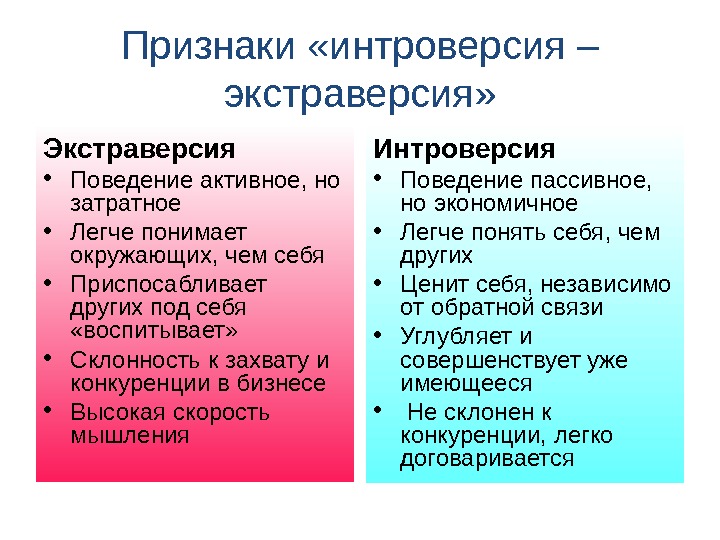 Признаки «интроверсия – экстраверсия»

Экстраверсия
• Поведение активное, но затратное
• Легче понимает окружающих, чем себя
• Приспосабливает других под себя «воспитывает»
• Склонность к захвату и конкуренции в бизнесе
• Высокая скорость мышления

Интроверсия
• Поведение пассивное, но экономичное
• Легче понять себя, чем других
• Ценит себя, независимо от обратной связи
• Углубляет и совершенствует уже имеющееся
• Не склонен к конкуренции, легко договаривается